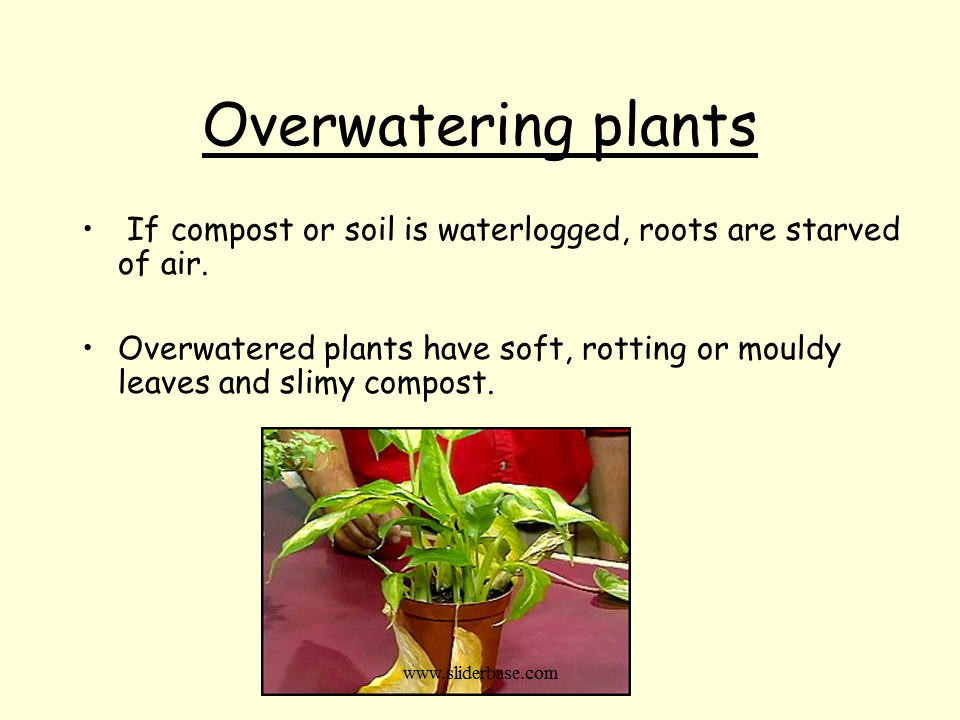 Overwatering plants

• If compost or soil is waterlogged, roots are starved of air.

• Overwatered plants have soft, rotting or mouldy leaves and slimy compost.

www.sliderbase.com